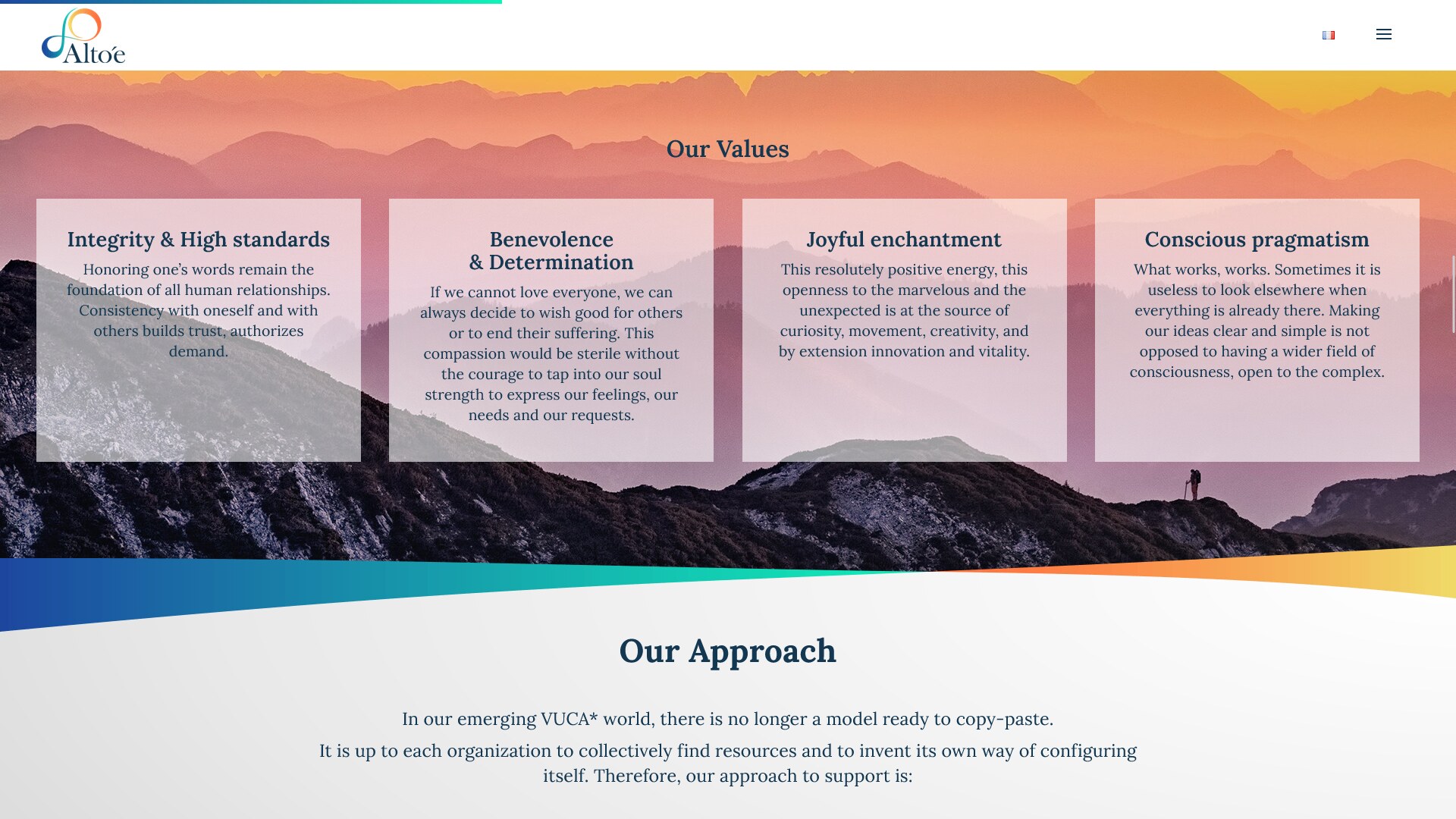 Altoé

Our Values

Integrity & High standards

Honoring one's words remain the foundation of all human relationships. Consistency with oneself and with others builds trust, authorizes demand.

Benevolence & Determination

If we cannot love everyone, we can always decide to wish good for others or to end their suffering. This compassion would be sterile without the courage to tap into our soul strength to express our feelings, our needs and our requests.

Joyful enchantment

This resolutely positive energy, this openness to the marvelous and the unexpected is at the source of curiosity, movement, creativity, and by extension innovation and vitality.

Conscious pragmatism

What works, works. Sometimes it is useless to look elsewhere when everything is already there. Making our ideas clear and simple is not opposed to having a wider field of consciousness, open to the complex.

Our Approach

In our emerging VUCA* world, there is no longer a model ready to copy-paste.

It is up to each organization to collectively find resources and to invent its own way of configuring itself. Therefore, our approach to support is: